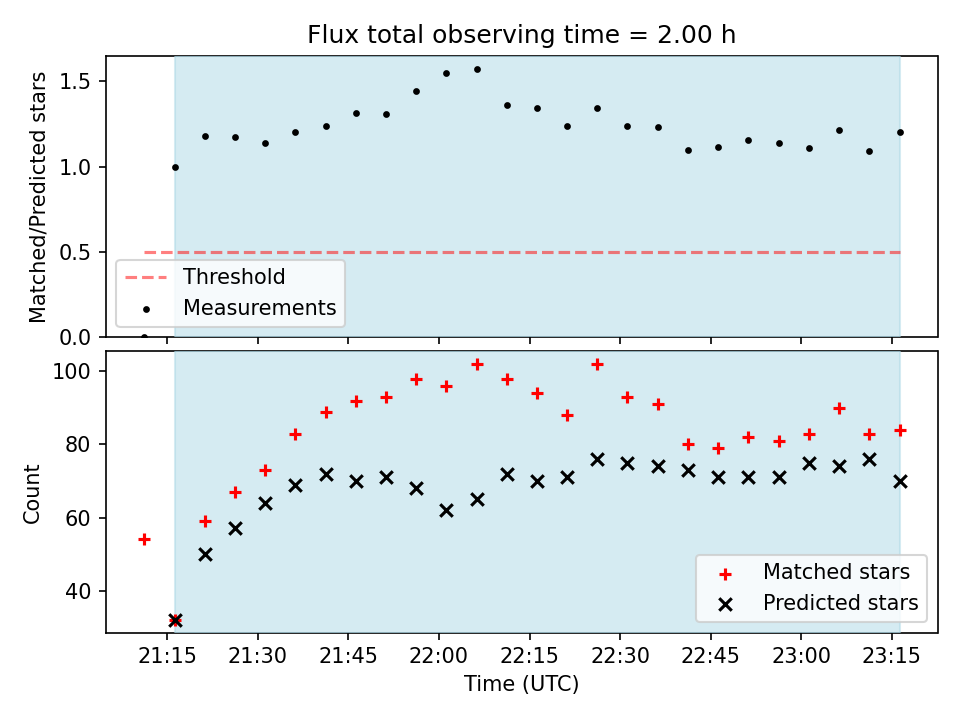 Flux total observing time = 2.00 h

Matched/Predicted stars

1.5
1.0
0.5
0.0

Threshold
Measurements

Count

100
80
60
40

Matched stars
Predicted stars

21:15 21:30 21:45 22:00 22:15 22:30 22:45 23:00 23:15

Time (UTC)